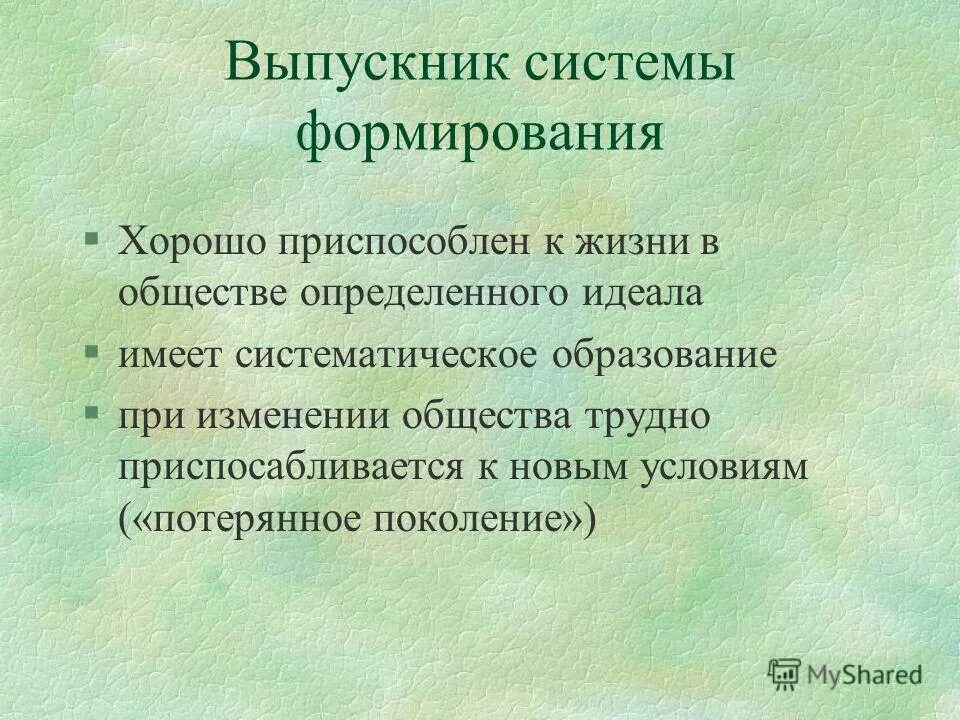 Выпускник системы формирования

§ Хорошо приспособлен к жизни в обществе определенного идеала

§ имеет систематическое образование

§ при изменении общества трудно приспосабливается к новым условиям («потерянное поколение»)

MyShared